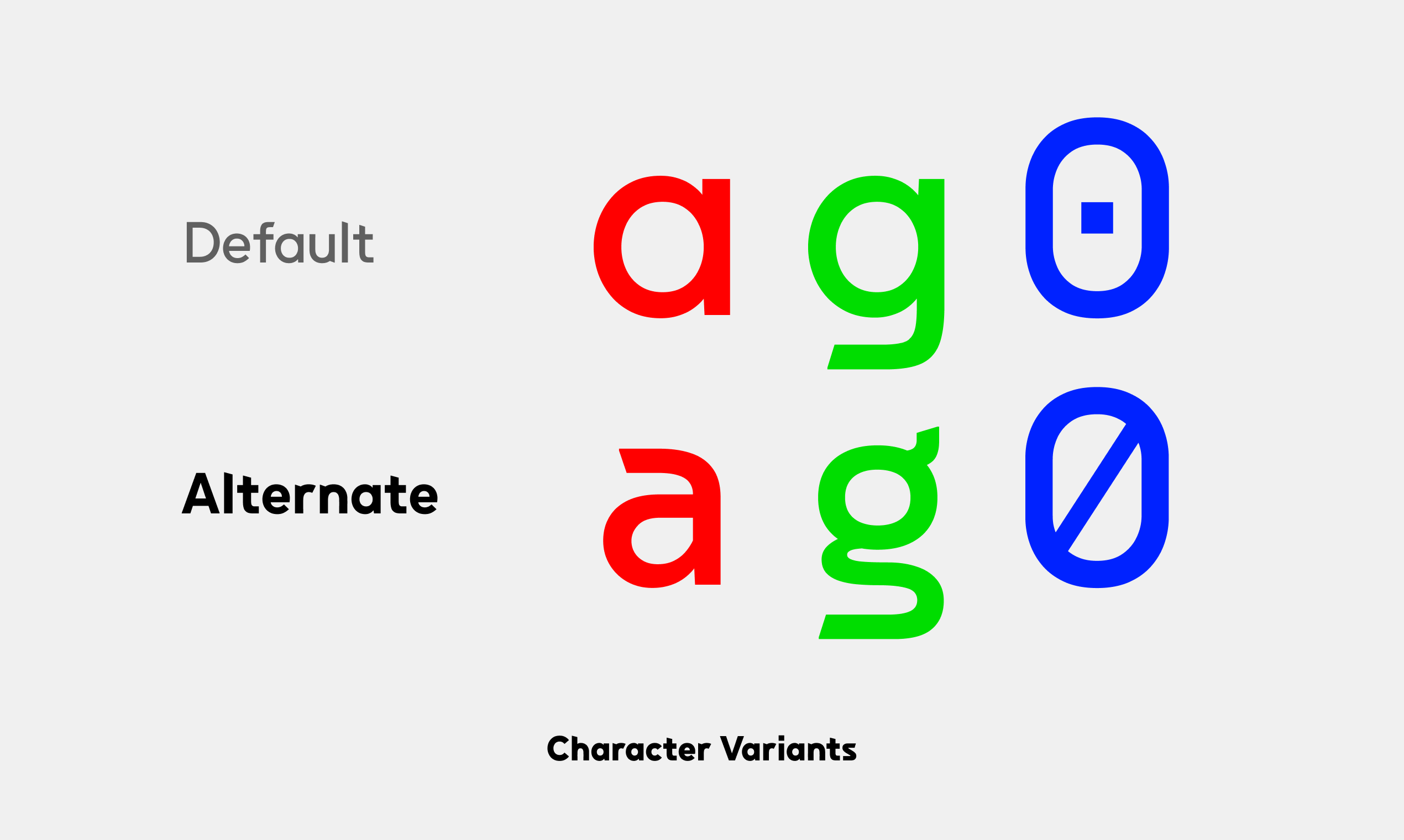 Default a g 0

Alternate a g 0

Character Variants